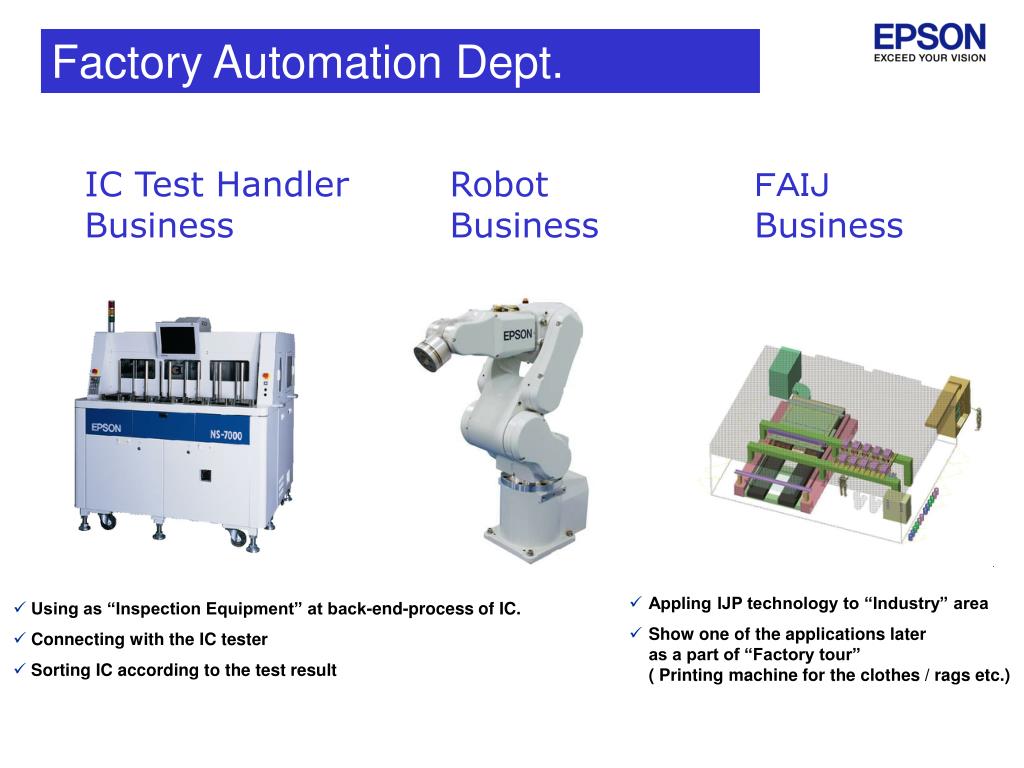 Factory Automation Dept.

EPSON
EXCEED YOUR VISION

IC Test Handler Business

Robot Business

FAIJ Business

EPSON NS-7000

EPSON

✓ Using as “Inspection Equipment” at back-end-process of IC.
✓ Connecting with the IC tester
✓ Sorting IC according to the test result

✓ Appling IJP technology to “Industry” area
✓ Show one of the applications later as a part of “Factory tour” ( Printing machine for the clothes / rags etc.)